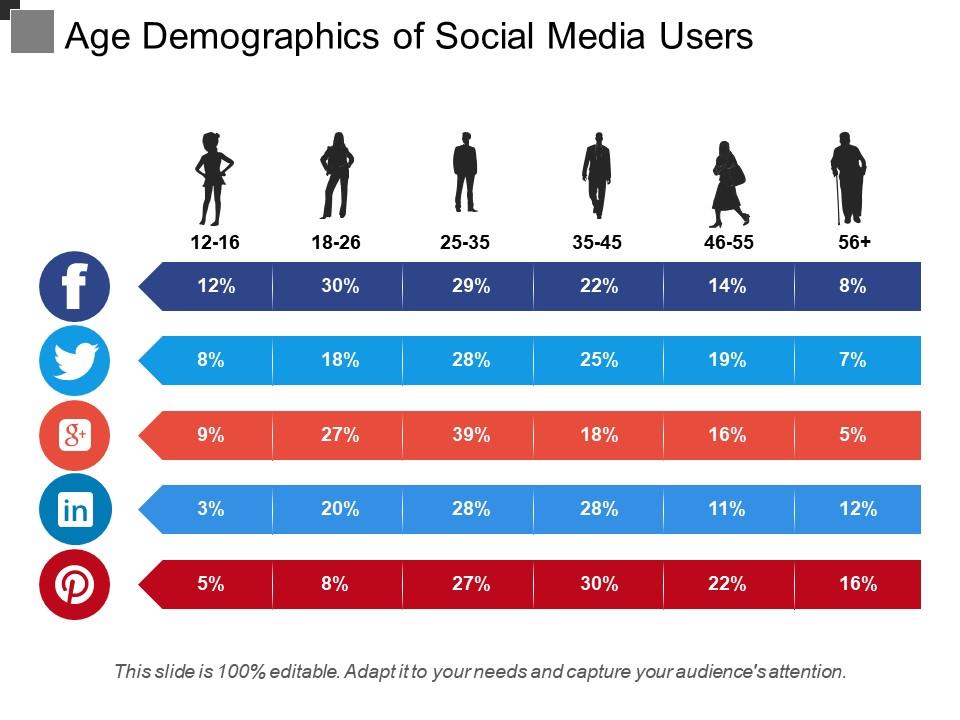 Age Demographics of Social Media Users

| | 12-16 | 18-26 | 25-35 | 35-45 | 46-55 | 56+ |
|---|---|---|---|---|---|---|
| f | 12% | 30% | 29% | 22% | 14% | 8% |
| | 8% | 18% | 28% | 25% | 19% | 7% |
| g+ | 9% | 27% | 39% | 18% | 16% | 5% |
| in | 3% | 20% | 28% | 28% | 11% | 12% |
| | 5% | 8% | 27% | 30% | 22% | 16% |

This slide is 100% editable. Adapt it to your needs and capture your audience's attention.